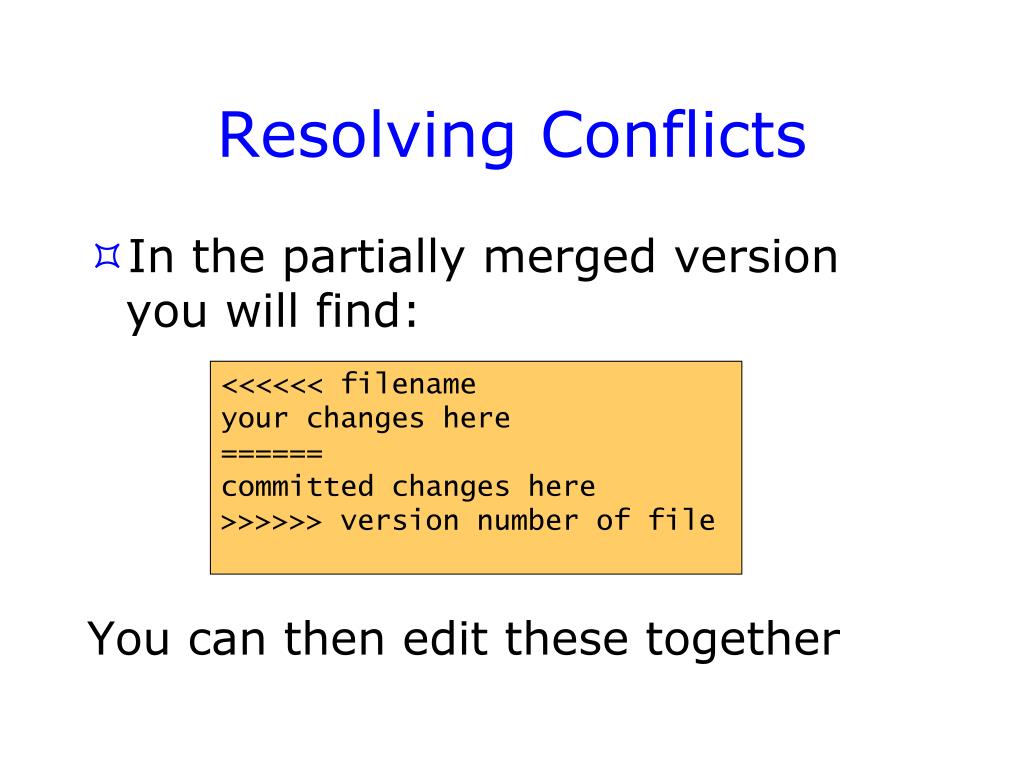 Resolving Conflicts

In the partially merged version you will find:

<<<<<< filename
your changes here
======
committed changes here
>>>>>> version number of file

You can then edit these together